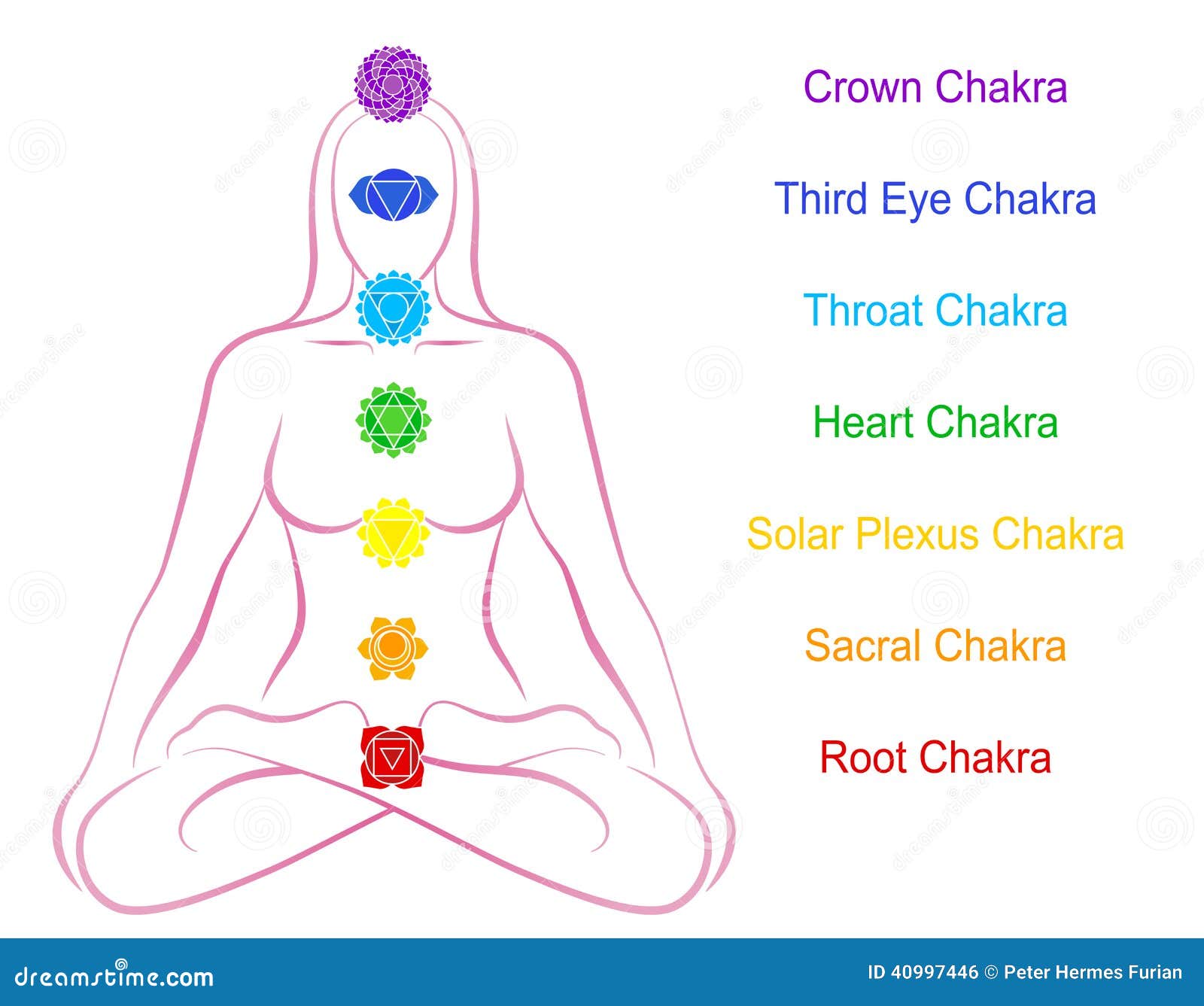 Crown Chakra

Third Eye Chakra

Throat Chakra

Heart Chakra

Solar Plexus Chakra

Sacral Chakra

Root Chakra

dreamstime.com

ID 40997446 © Peter Hermes Furian